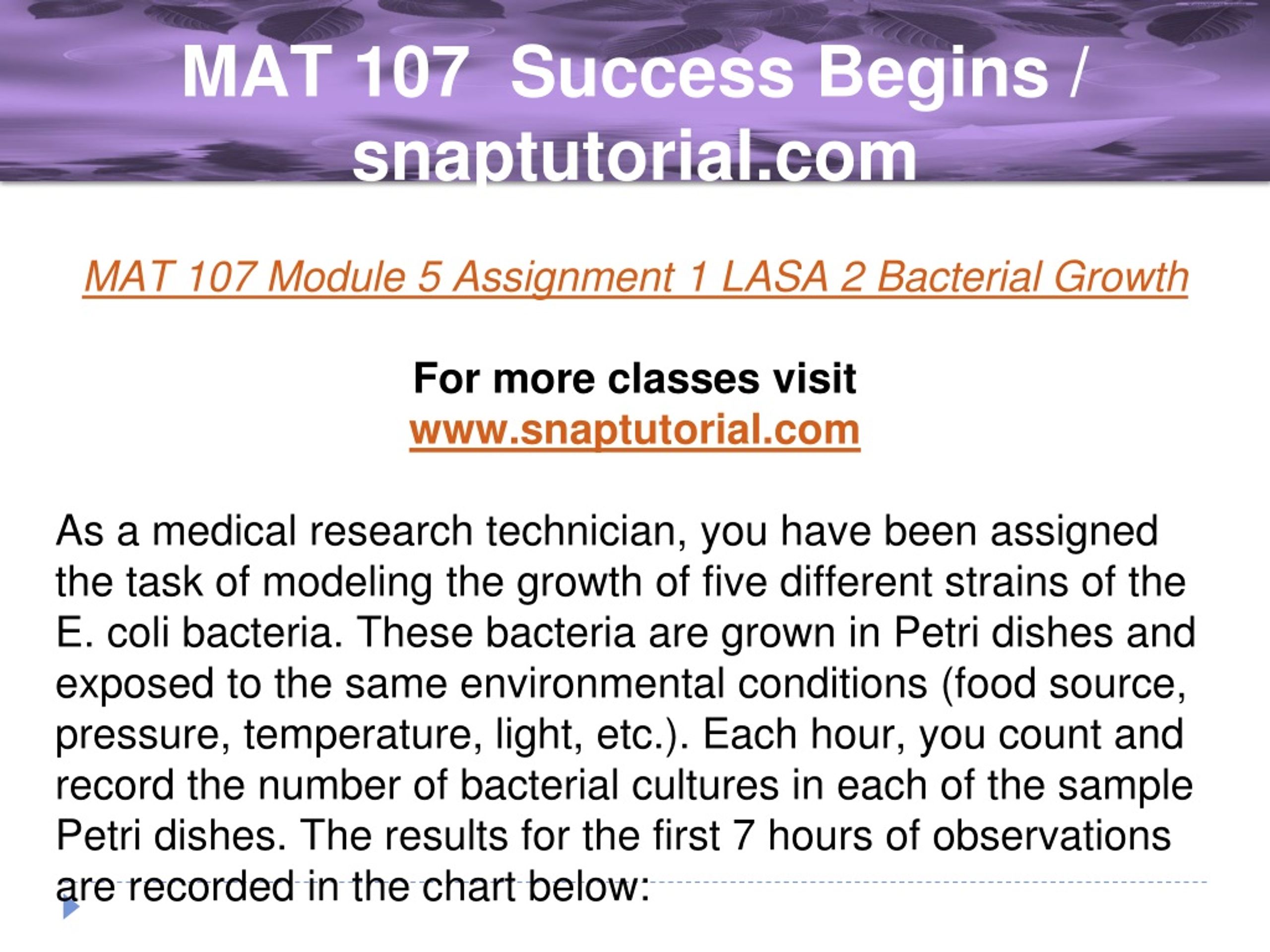 MAT 107 Success Begins / snaptutorial.com

MAT 107 Module 5 Assignment 1 LASA 2 Bacterial Growth

For more classes visit
www.snaptutorial.com

As a medical research technician, you have been assigned the task of modeling the growth of five different strains of the E. coli bacteria. These bacteria are grown in Petri dishes and exposed to the same environmental conditions (food source, pressure, temperature, light, etc.). Each hour, you count and record the number of bacterial cultures in each of the sample Petri dishes. The results for the first 7 hours of observations are recorded in the chart below: